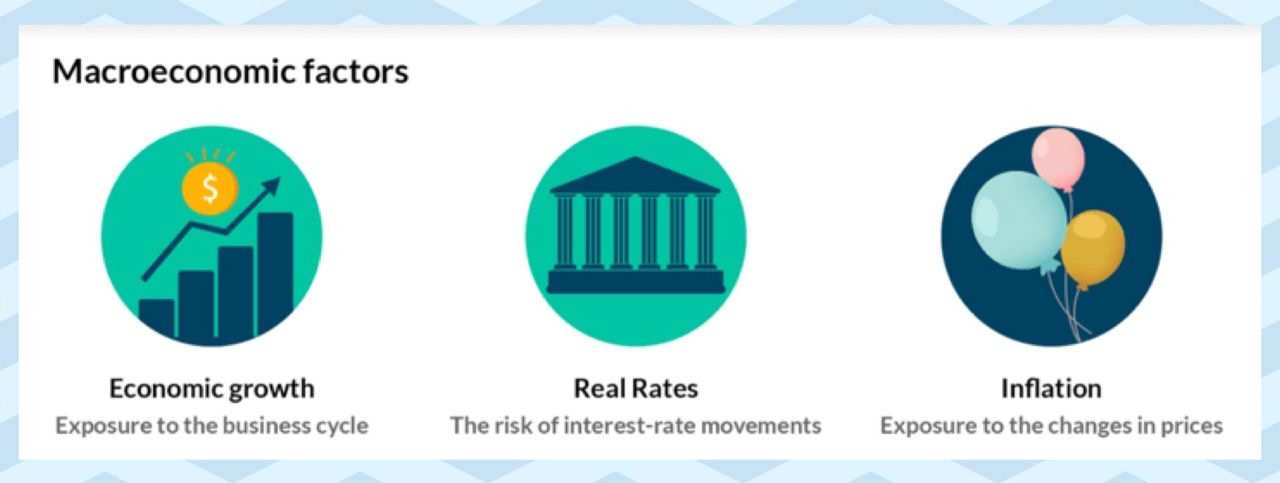 Macroeconomic factors

$

Economic growth
Exposure to the business cycle

Real Rates
The risk of interest-rate movements

Inflation
Exposure to the changes in prices